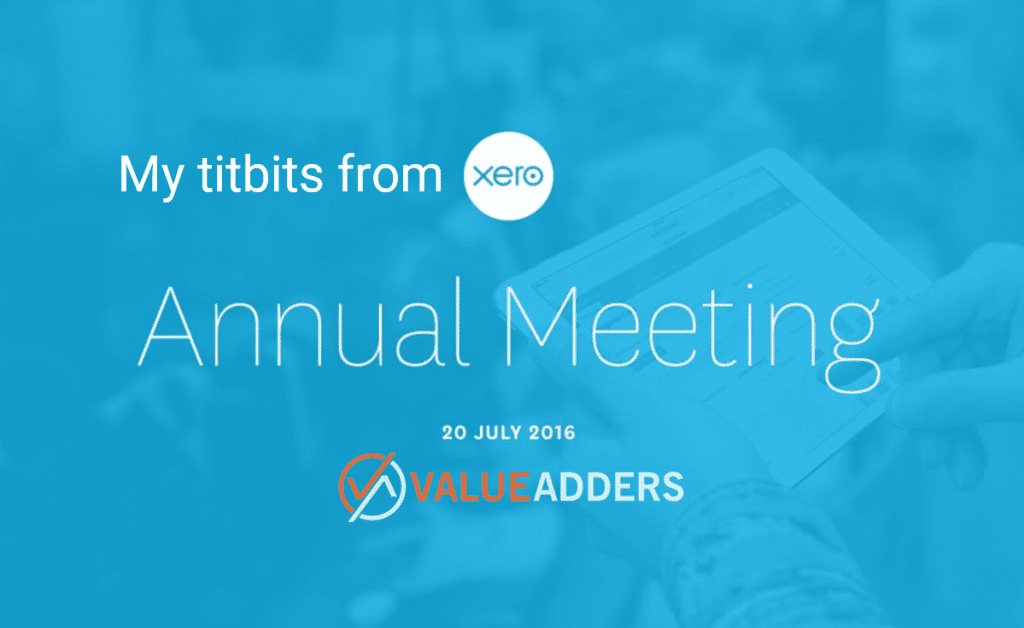 My titbits from xero

Annual Meeting

20 JULY 2016

VALUEADDERS